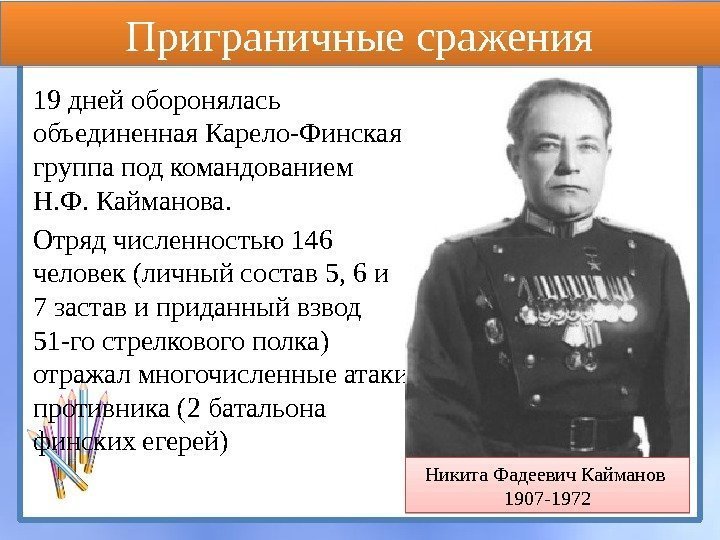 Приграничные сражения

19 дней оборонялась объединенная Карело-Финская группа под командованием Н.Ф. Кайманова.

Отряд численностью 146 человек (личный состав 5, 6 и 7 застав и приданный взвод 51-го стрелкового полка) отражал многочисленные атаки противника (2 батальона финских егерей)

Никита Фадеевич Кайманов
1907-1972